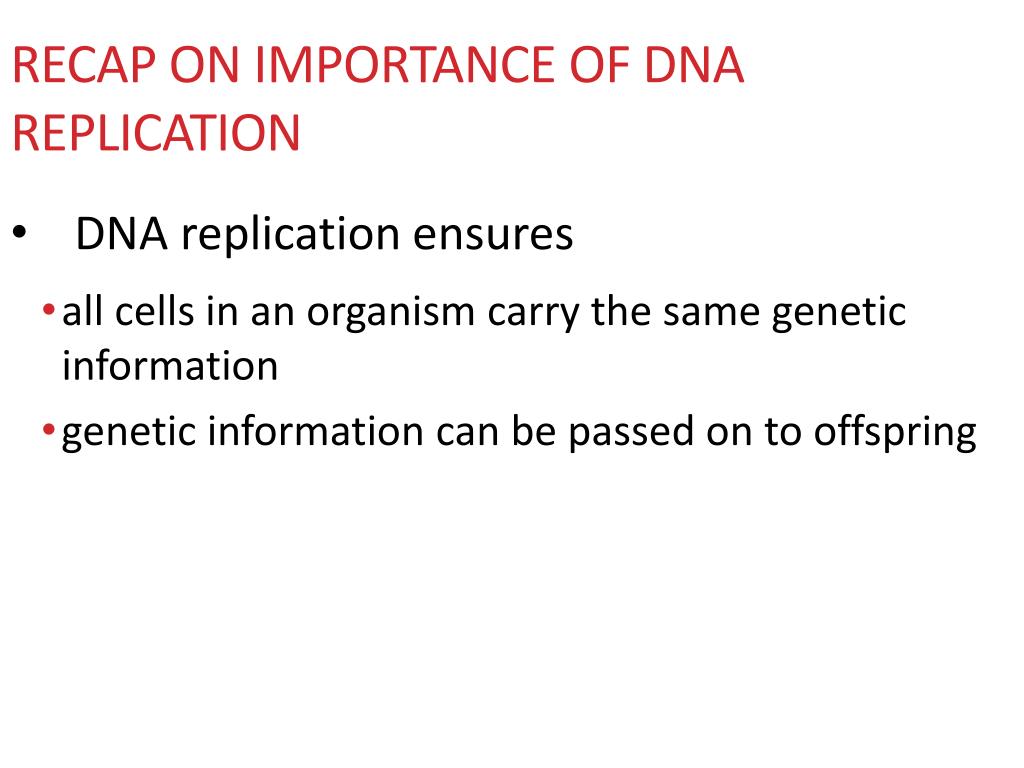 RECAP ON IMPORTANCE OF DNA REPLICATION

• DNA replication ensures

• all cells in an organism carry the same genetic information

• genetic information can be passed on to offspring